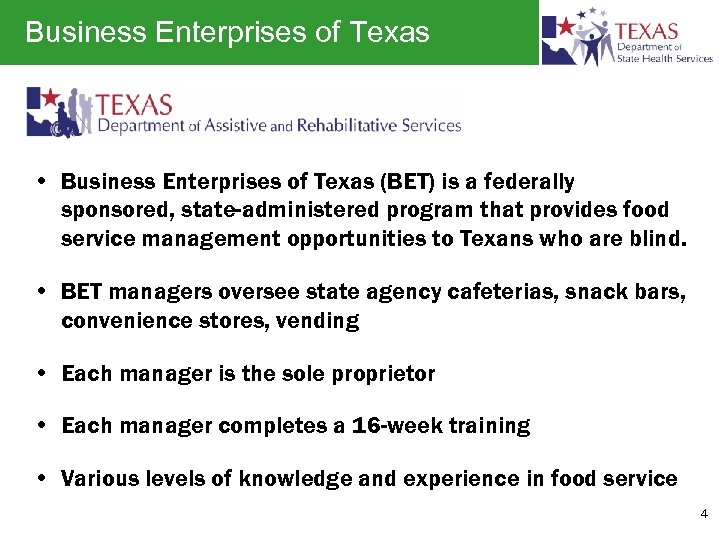 Business Enterprises of Texas

TEXAS
Department of
State Health Services

TEXAS
Department of Assistive and Rehabilitative Services

• Business Enterprises of Texas (BET) is a federally sponsored, state-administered program that provides food service management opportunities to Texans who are blind.

• BET managers oversee state agency cafeterias, snack bars, convenience stores, vending

• Each manager is the sole proprietor

• Each manager completes a 16-week training

• Various levels of knowledge and experience in food service

4